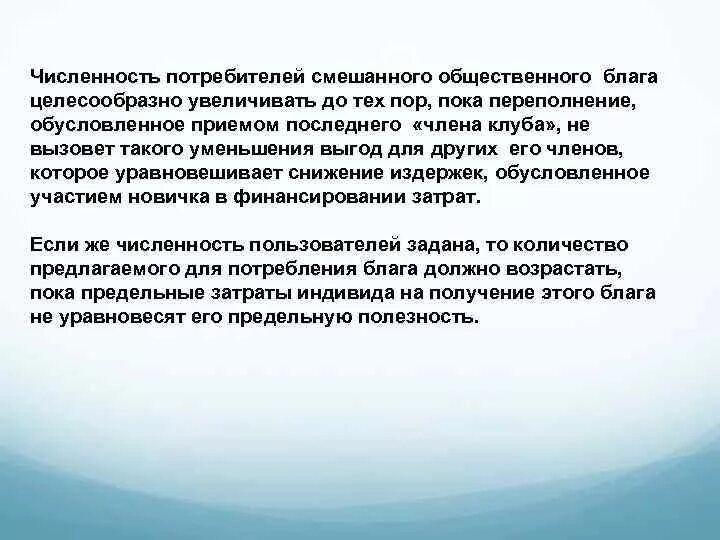 Численность потребителей смешанного общественного блага целесообразно увеличивать до тех пор, пока переполнение, обусловленное приемом последнего «члена клуба», не вызовет такого уменьшения выгод для других его членов, которое уравновешивает снижение издержек, обусловленное участием новичка в финансировании затрат.

Если же численность пользователей задана, то количество предлагаемого для потребления блага должно возрастать, пока предельные затраты индивида на получение этого блага не уравновесят его предельную полезность.